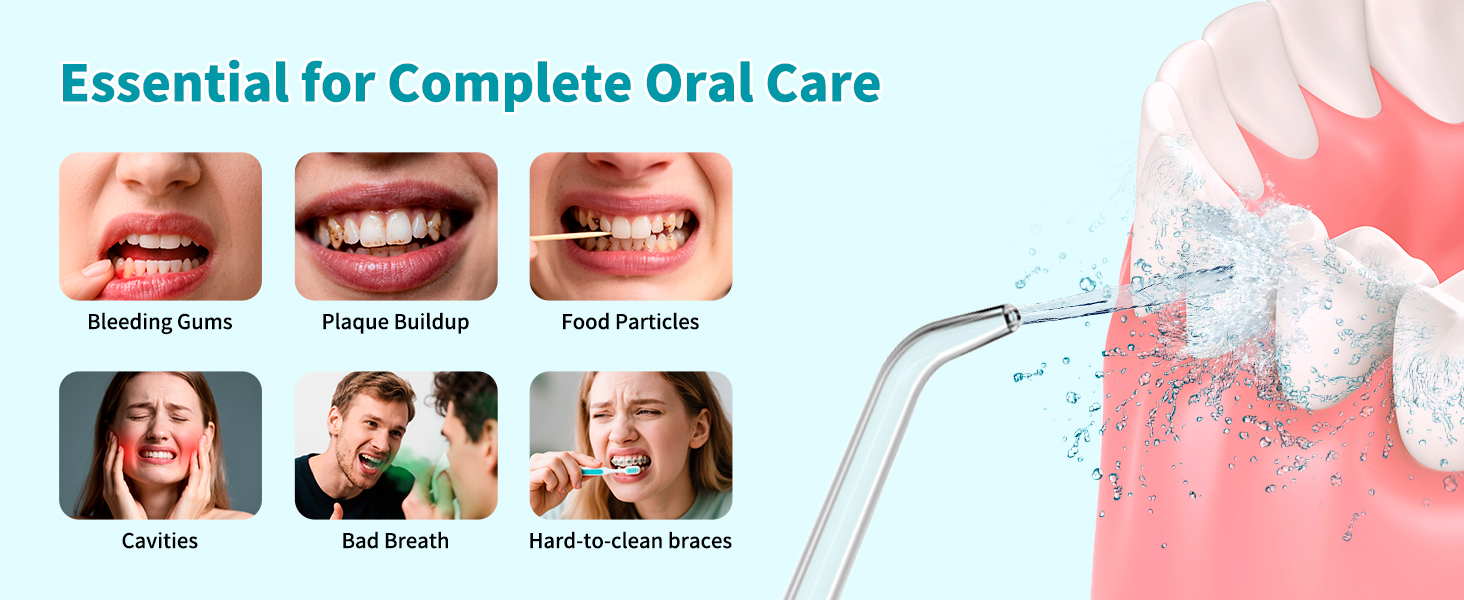 Essential for Complete Oral Care

Bleeding Gums

Plaque Buildup

Food Particles

Cavities

Bad Breath

Hard-to-clean braces